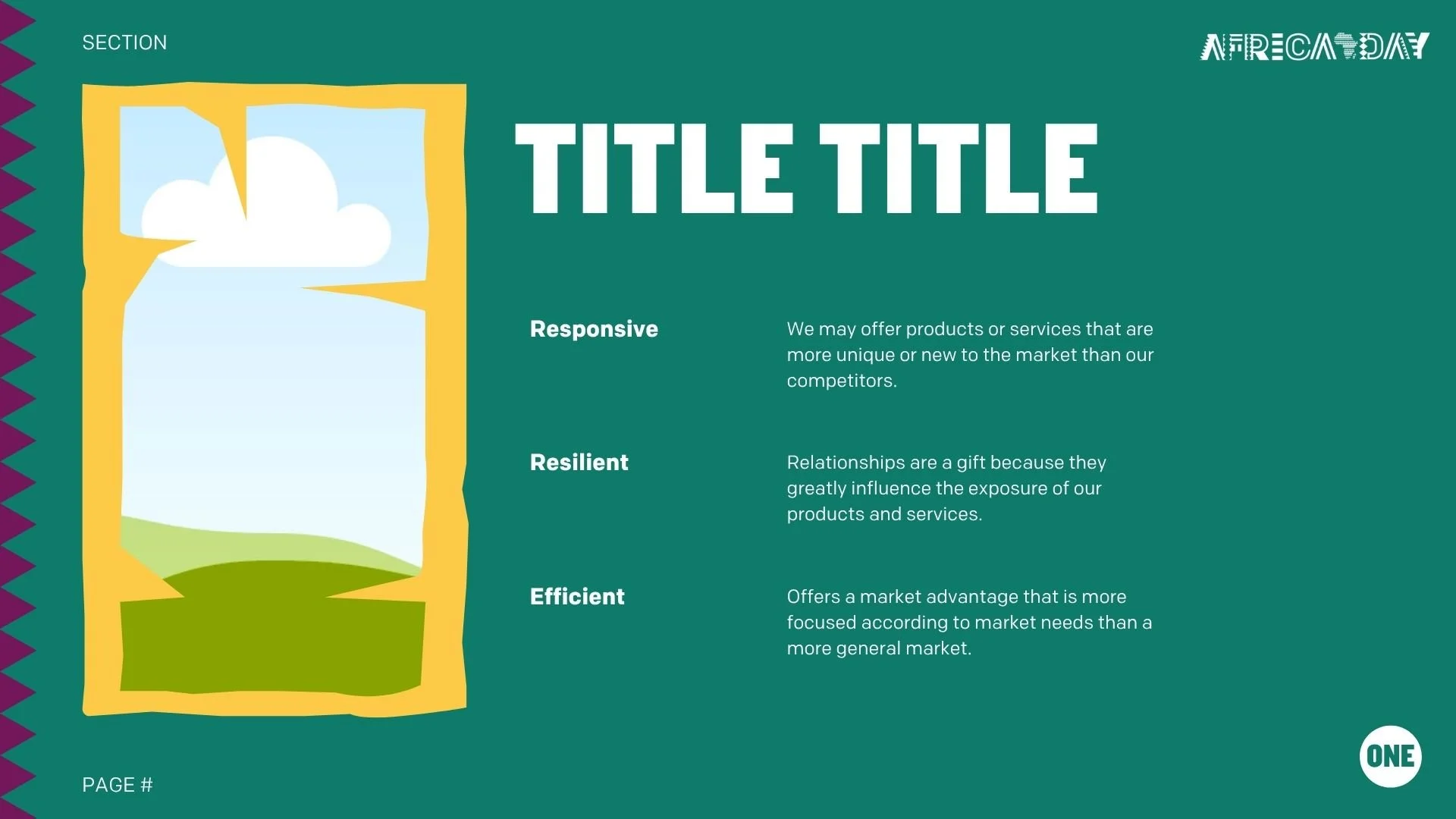 SECTION

AFRICA DAY

TITLE TITLE

Responsive

We may offer products or services that are more unique or new to the market than our competitors.

Resilient

Relationships are a gift because they greatly influence the exposure of our products and services.

Efficient

Offers a market advantage that is more focused according to market needs than a more general market.

PAGE #

ONE